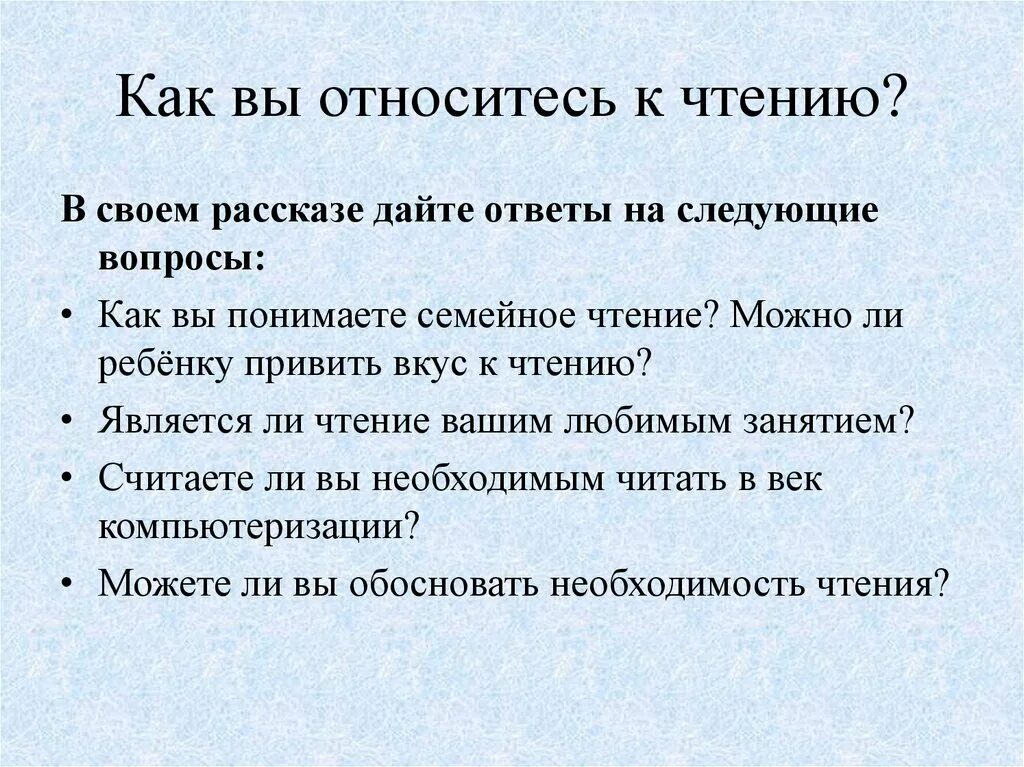 Как вы относитесь к чтению?

В своем рассказе дайте ответы на следующие вопросы:

• Как вы понимаете семейное чтение? Можно ли ребёнку привить вкус к чтению?
• Является ли чтение вашим любимым занятием?
• Считаете ли вы необходимым читать в век компьютеризации?
• Можете ли вы обосновать необходимость чтения?